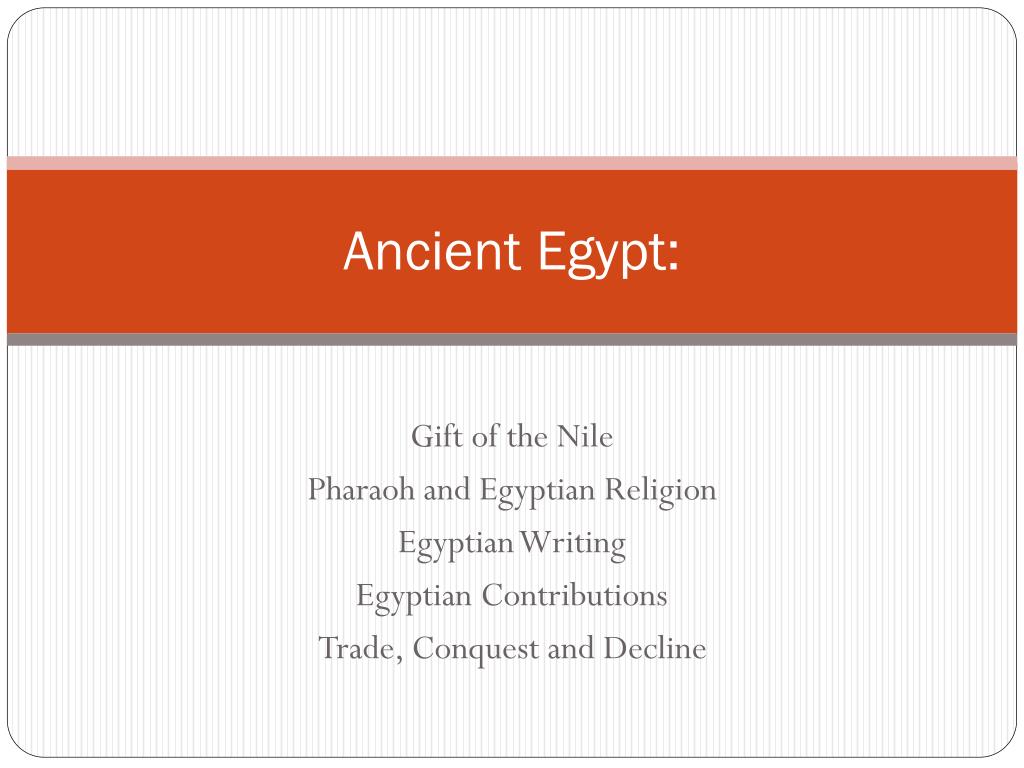 Ancient Egypt:

Gift of the Nile
Pharaoh and Egyptian Religion
Egyptian Writing
Egyptian Contributions
Trade, Conquest and Decline